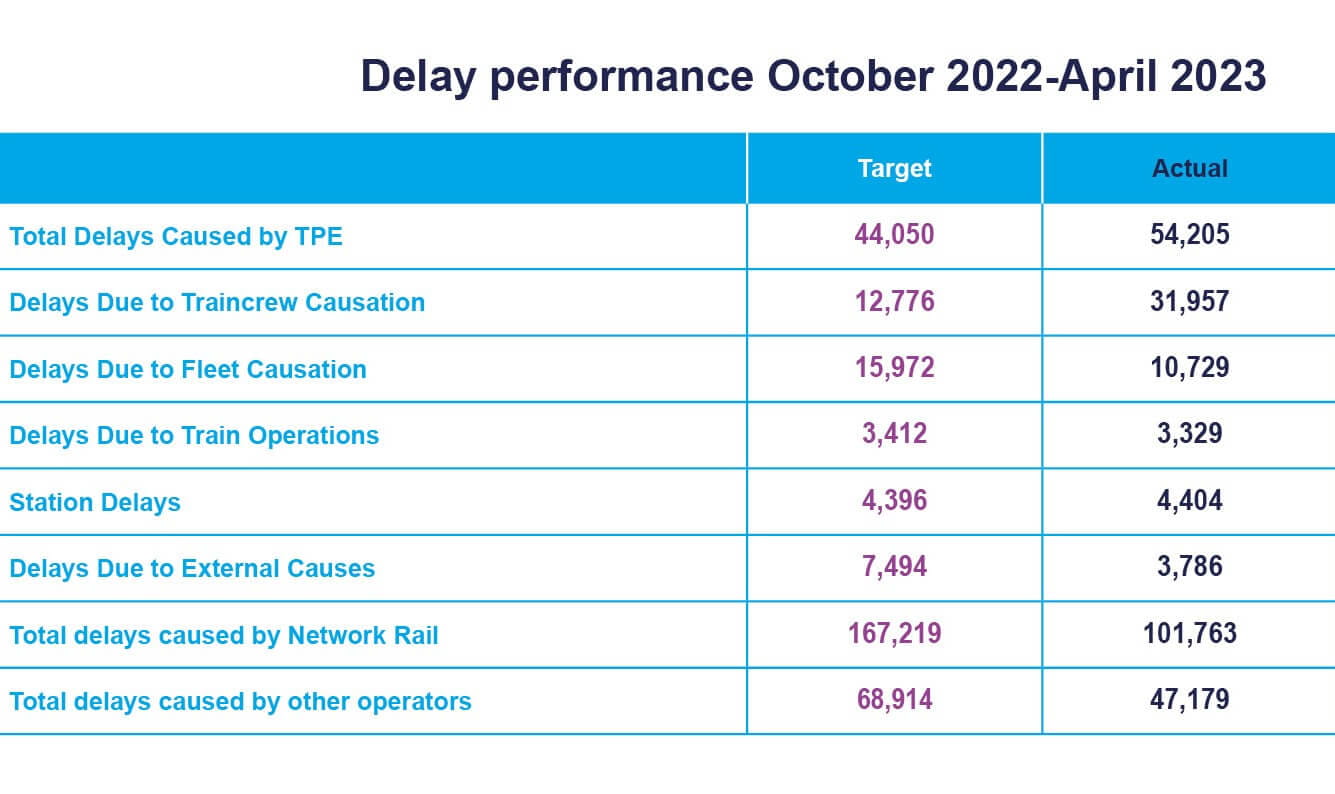 Delay performance October 2022-April 2023

| | Target | Actual |
|---|---|---|
| Total Delays Caused by TPE | 44,050 | 54,205 |
| Delays Due to Traincrew Causation | 12,776 | 31,957 |
| Delays Due to Fleet Causation | 15,972 | 10,729 |
| Delays Due to Train Operations | 3,412 | 3,329 |
| Station Delays | 4,396 | 4,404 |
| Delays Due to External Causes | 7,494 | 3,786 |
| Total delays caused by Network Rail | 167,219 | 101,763 |
| Total delays caused by other operators | 68,914 | 47,179 |